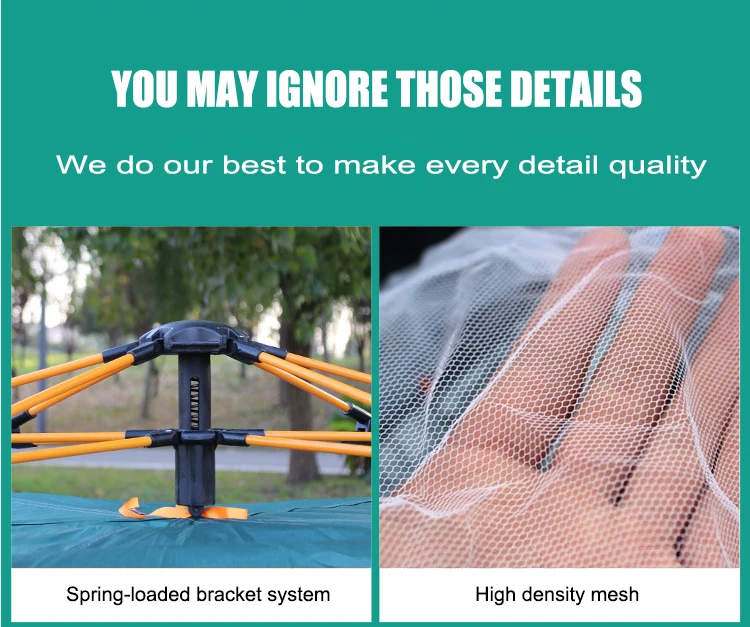 YOU MAY IGNORE THOSE DETAILS

We do our best to make every detail quality

Spring-loaded bracket system

High density mesh